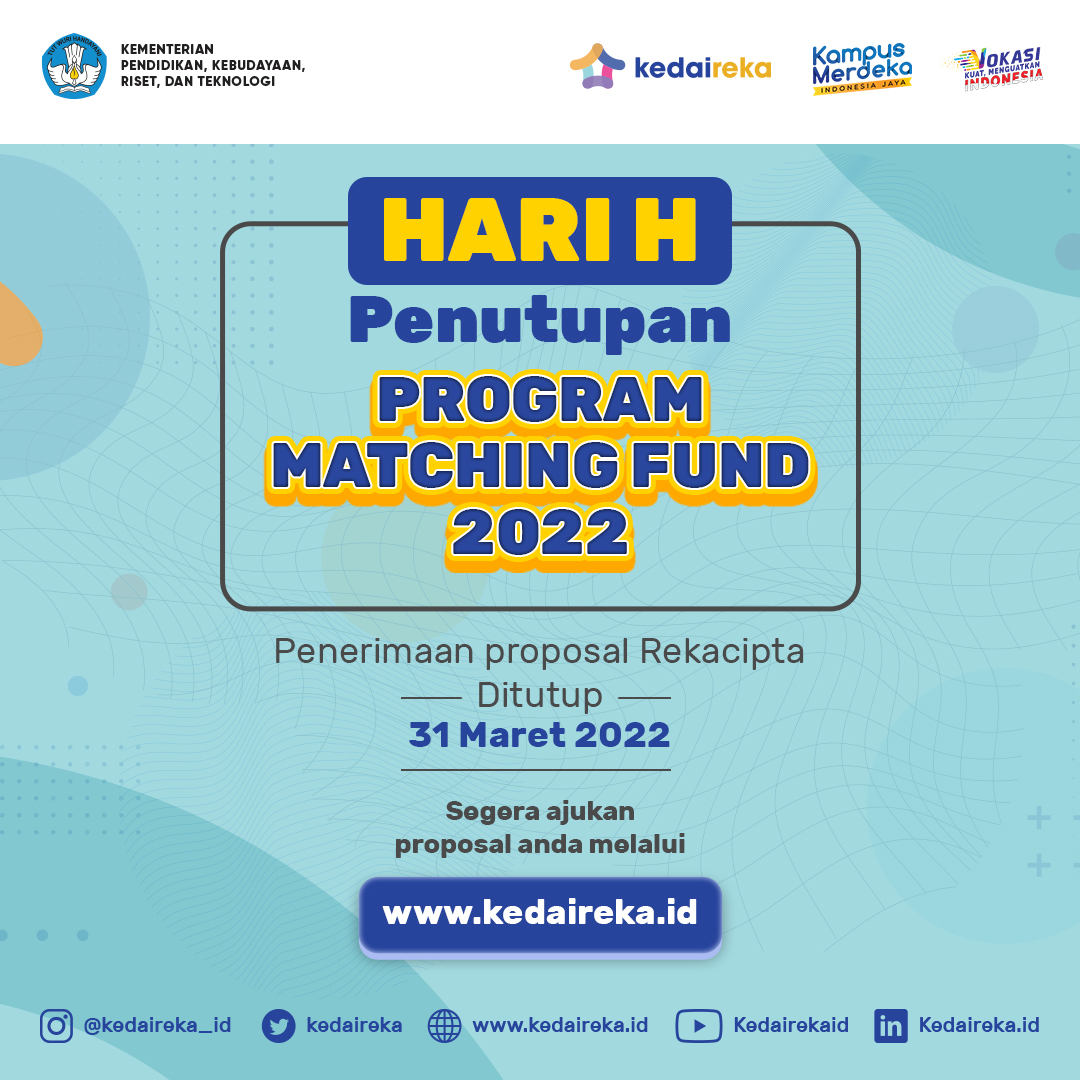 TUT WURI HANDAYANI

KEMENTERIAN PENDIDIKAN, KEBUDAYAAN, RISET, DAN TEKNOLOGI

kedaireka

Kampus Merdeka
INDONESIA JAYA

VOKASI
KUAT, MENGUATKAN INDONESIA

HARI H

Penutupan

PROGRAM MATCHING FUND 2022

Penerimaan proposal Rekacipta

Ditutup

31 Maret 2022

Segera ajukan proposal anda melalui

www.kedaireka.id

@kedaireka_id kedaireka www.kedaireka.id Kedairekaid Kedaireka.id